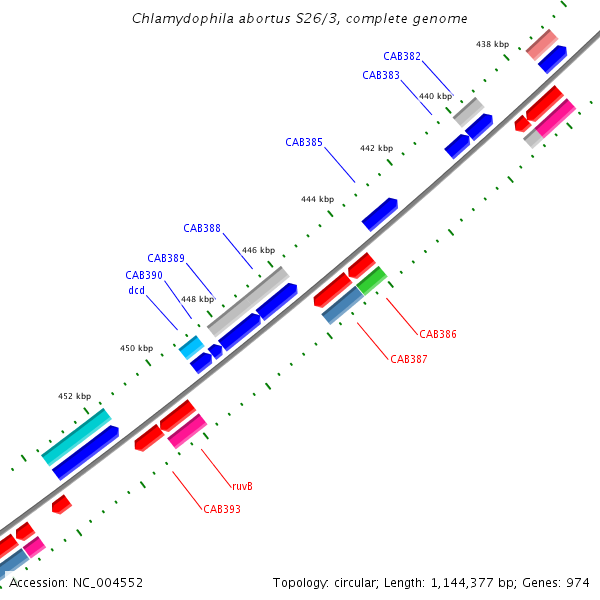 Chlamydophila abortus S26/3, complete genome

438 kbp
CAB382
CAB383
440 kbp
CAB385
442 kbp
444 kbp
CAB388
446 kbp
CAB389
CAB390
dcd
448 kbp
450 kbp
CAB386
CAB387
452 kbp
ruvB
CAB393

Accession: NC_004552
Topology: circular; Length: 1,144,377 bp; Genes: 974